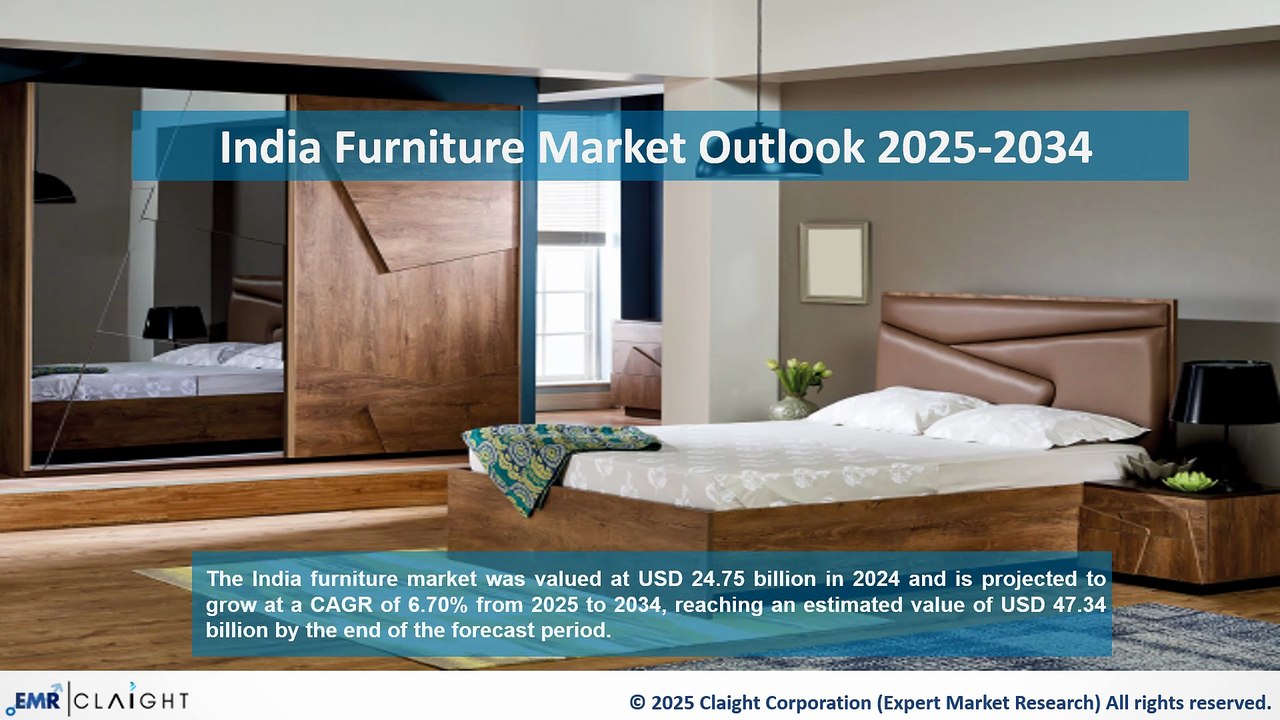 India Furniture Market Outlook 2025-2034

The India furniture market was valued at USD 24.75 billion in 2024 and is projected to grow at a CAGR of 6.70% from 2025 to 2034, reaching an estimated value of USD 47.34 billion by the end of the forecast period.

EMR | CLAIGHT

© 2025 Claight Corporation (Expert Market Research) All rights reserved.